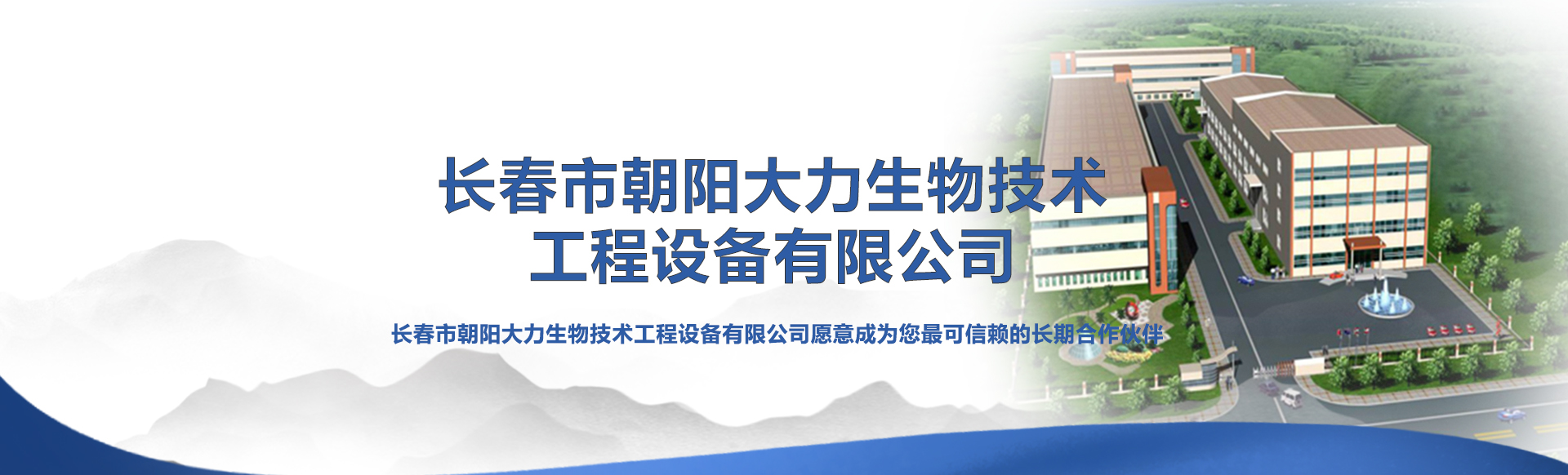 长春市朝阳大力生物技术工程设备有限公司

长春市朝阳大力生物技术工程设备有限公司愿意成为您最可信赖的长期合作伙伴